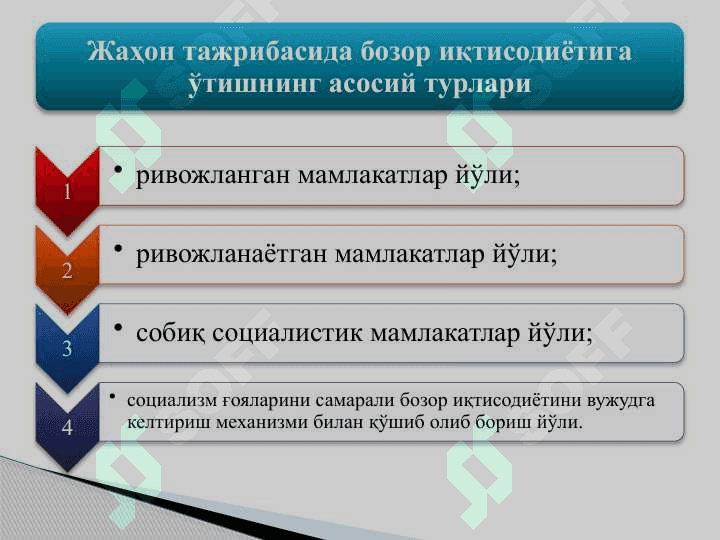 Жаҳон тажрибасида бозор иқтисодиётига ўтишнинг асосий турлари

1
• ривожланган мамлакатлар йўли;

2
• ривожланаётган мамлакатлар йўли;

3
• собиқ социалистик мамлакатлар йўли;

4
• социализм ғояларини самарали бозор иқтисодиётини вужудга келтириш механизми билан қўшиб олиб бориш йўли.